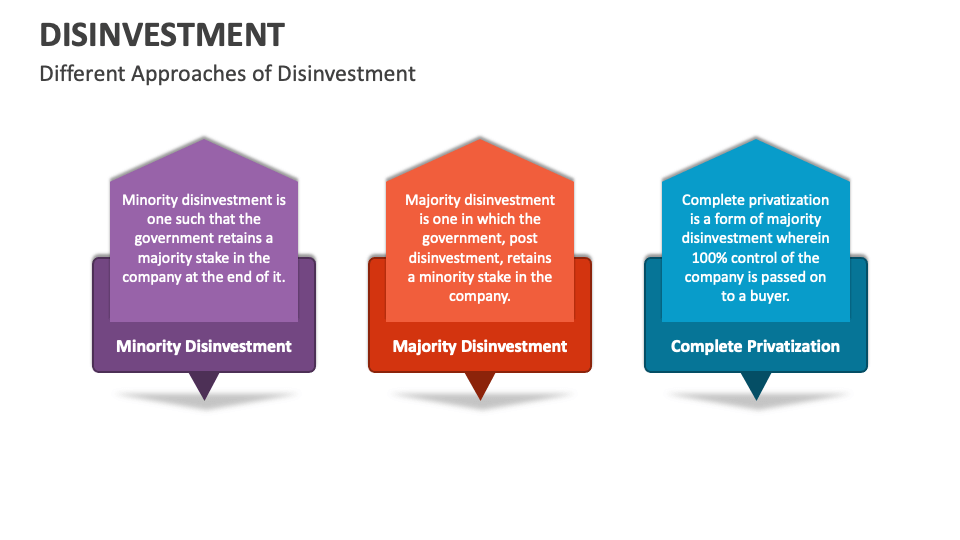 DISINVESTMENT

Different Approaches of Disinvestment

Minority disinvestment is one such that the government retains a majority stake in the company at the end of it.

Minority Disinvestment

Majority disinvestment is one in which the government, post disinvestment, retains a minority stake in the company.

Majority Disinvestment

Complete privatization is a form of majority disinvestment wherein 100% control of the company is passed on to a buyer.

Complete Privatization